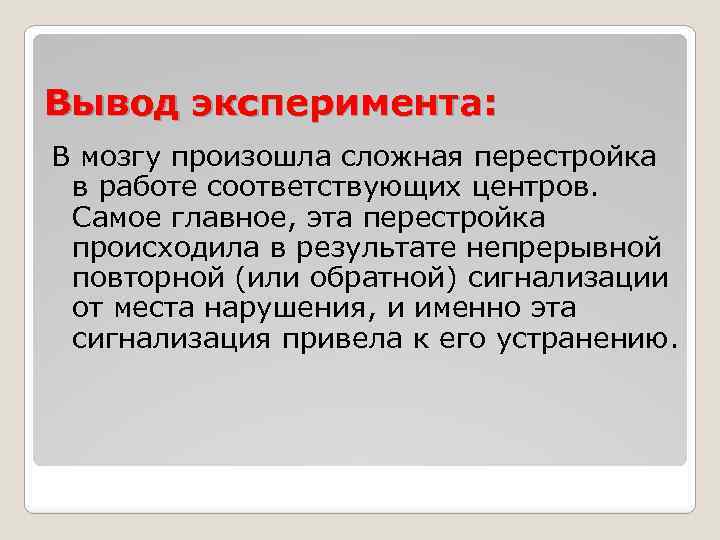 Вывод эксперимента:

В мозгу произошла сложная перестройка в работе соответствующих центров. Самое главное, эта перестройка происходила в результате непрерывной повторной (или обратной) сигнализации от места нарушения, и именно эта сигнализация привела к его устранению.